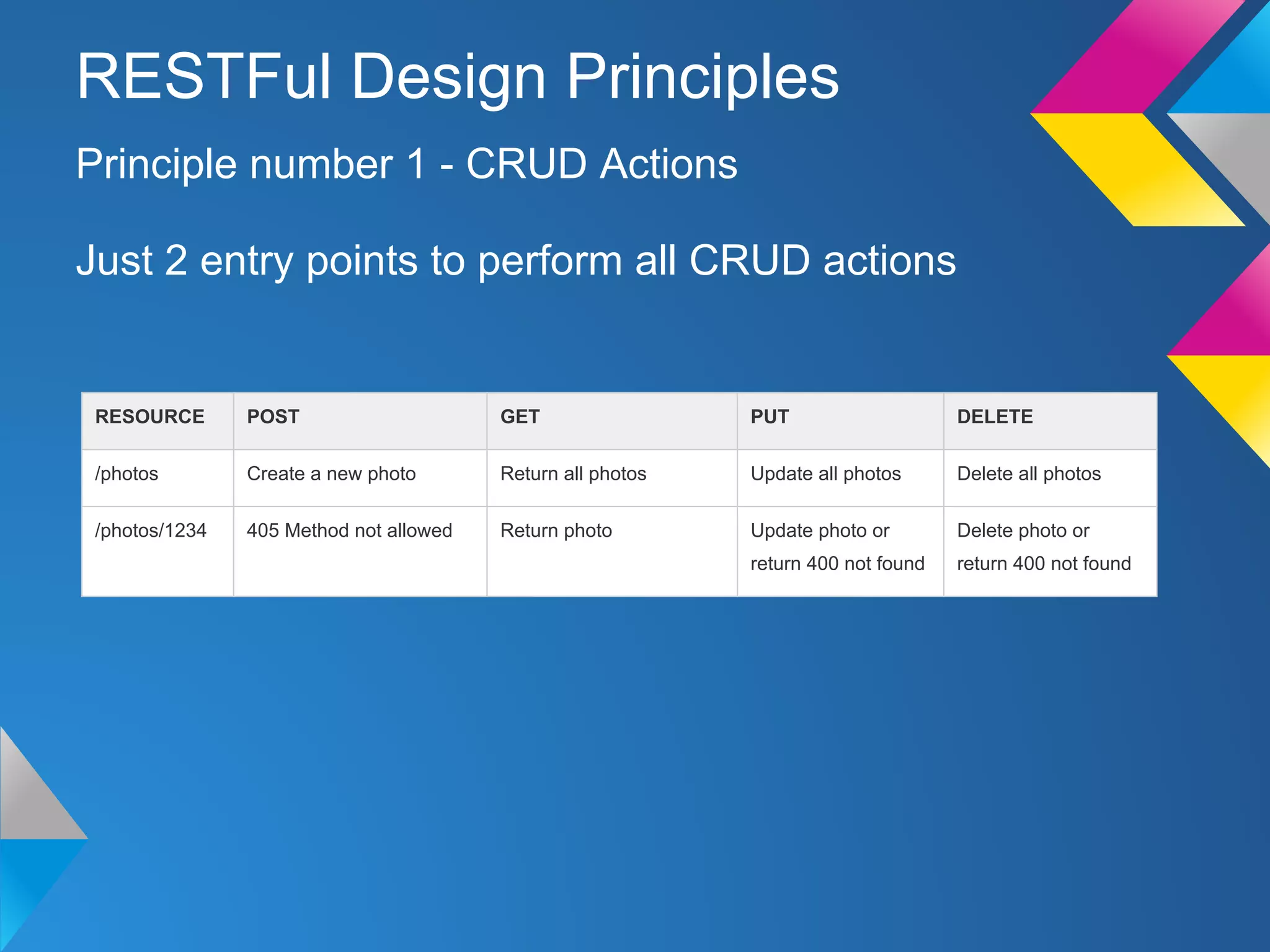 RESTFul Design Principles

Principle number 1 - CRUD Actions

Just 2 entry points to perform all CRUD actions

| RESOURCE | POST | GET | PUT | DELETE |
|---|---|---|---|---|
| /photos | Create a new photo | Return all photos | Update all photos | Delete all photos |
| /photos/1234 | 405 Method not allowed | Return photo | Update photo or return 400 not found | Delete photo or return 400 not found |